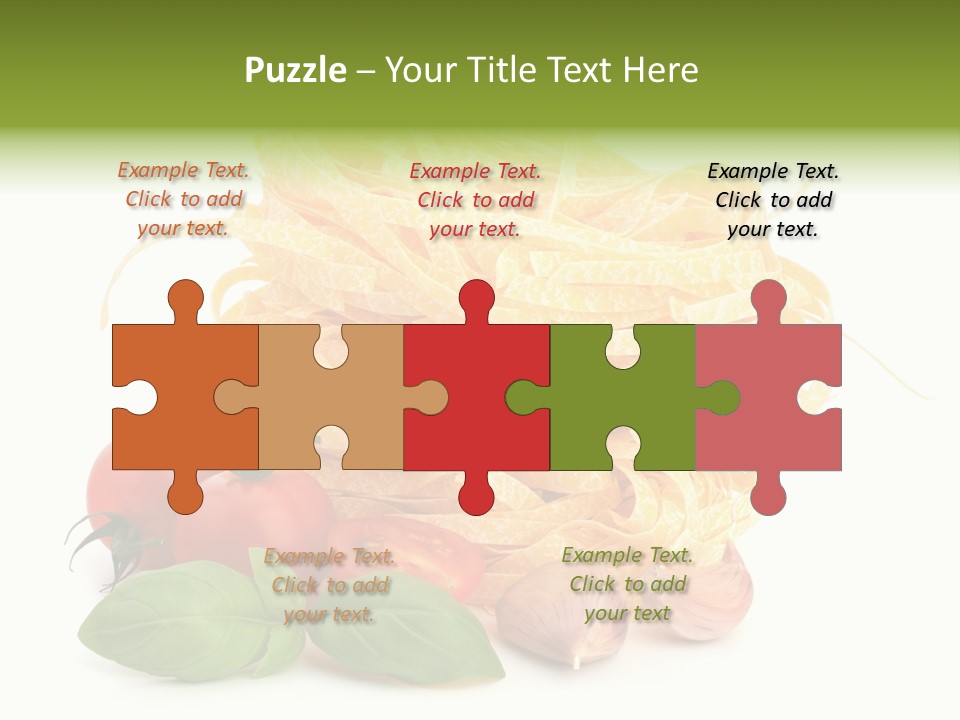 Puzzle – Your Title Text Here

Example Text. Click to add your text.

Example Text. Click to add your text.

Example Text. Click to add your text.

Example Text. Click to add your text.

Example Text. Click to add your text